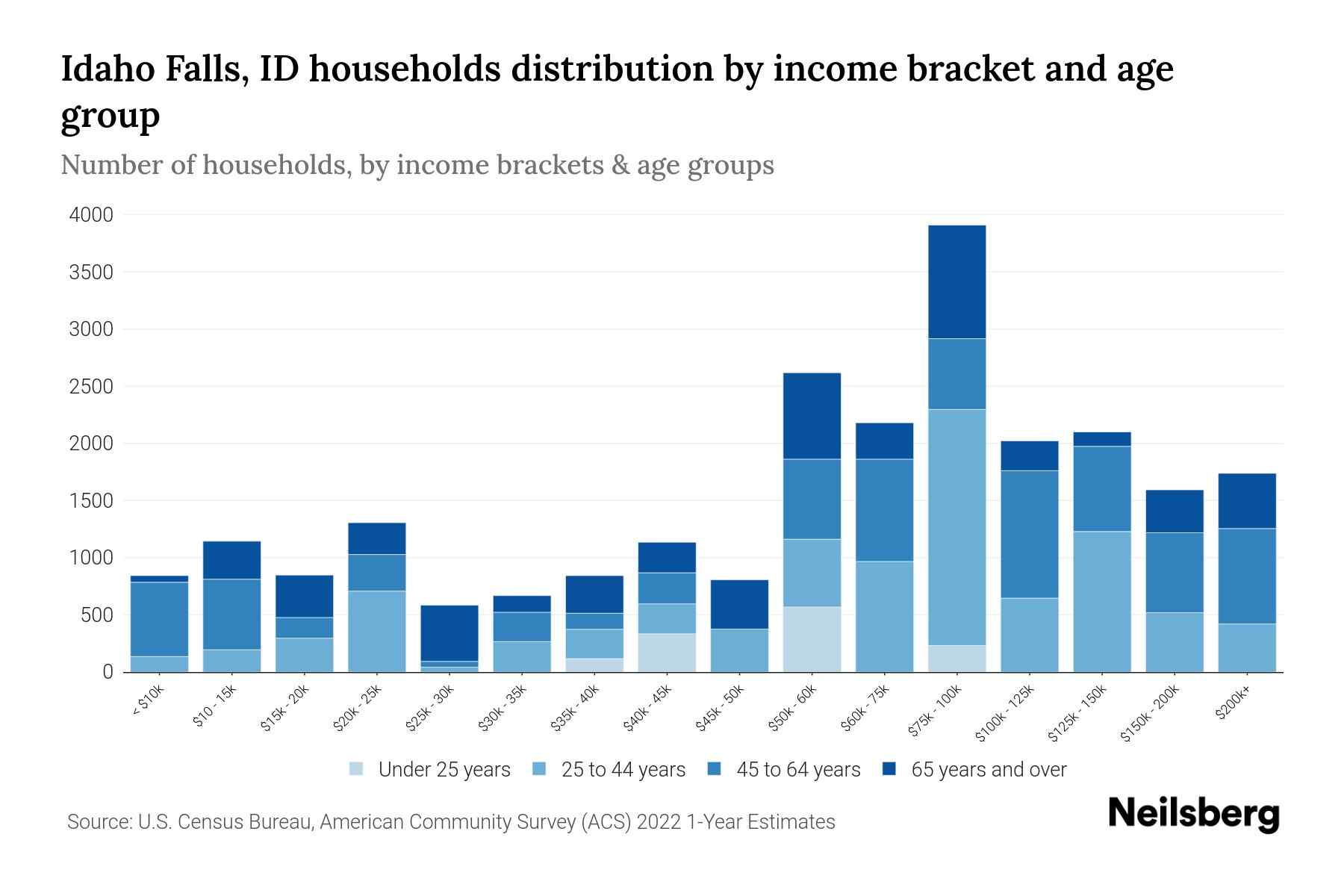 Idaho Falls, ID households distribution by income bracket and age group

Number of households, by income brackets & age groups

4000
3500
3000
2500
2000
1500
1000
500
0

< $10k
$10 - 15k
$15k - 20k
$20k - 25k
$25k - 30k
$30k - 35k
$35k - 40k
$40k - 45k
$45k - 50k
$50k - 60k
$60k - 75k
$75k - 100k
$100k - 125k
$125k - 150k
$150k - 200k
$200k+

Under 25 years
25 to 44 years
45 to 64 years
65 years and over

Source: U.S. Census Bureau, American Community Survey (ACS) 2022 1-Year Estimates

Neilsberg